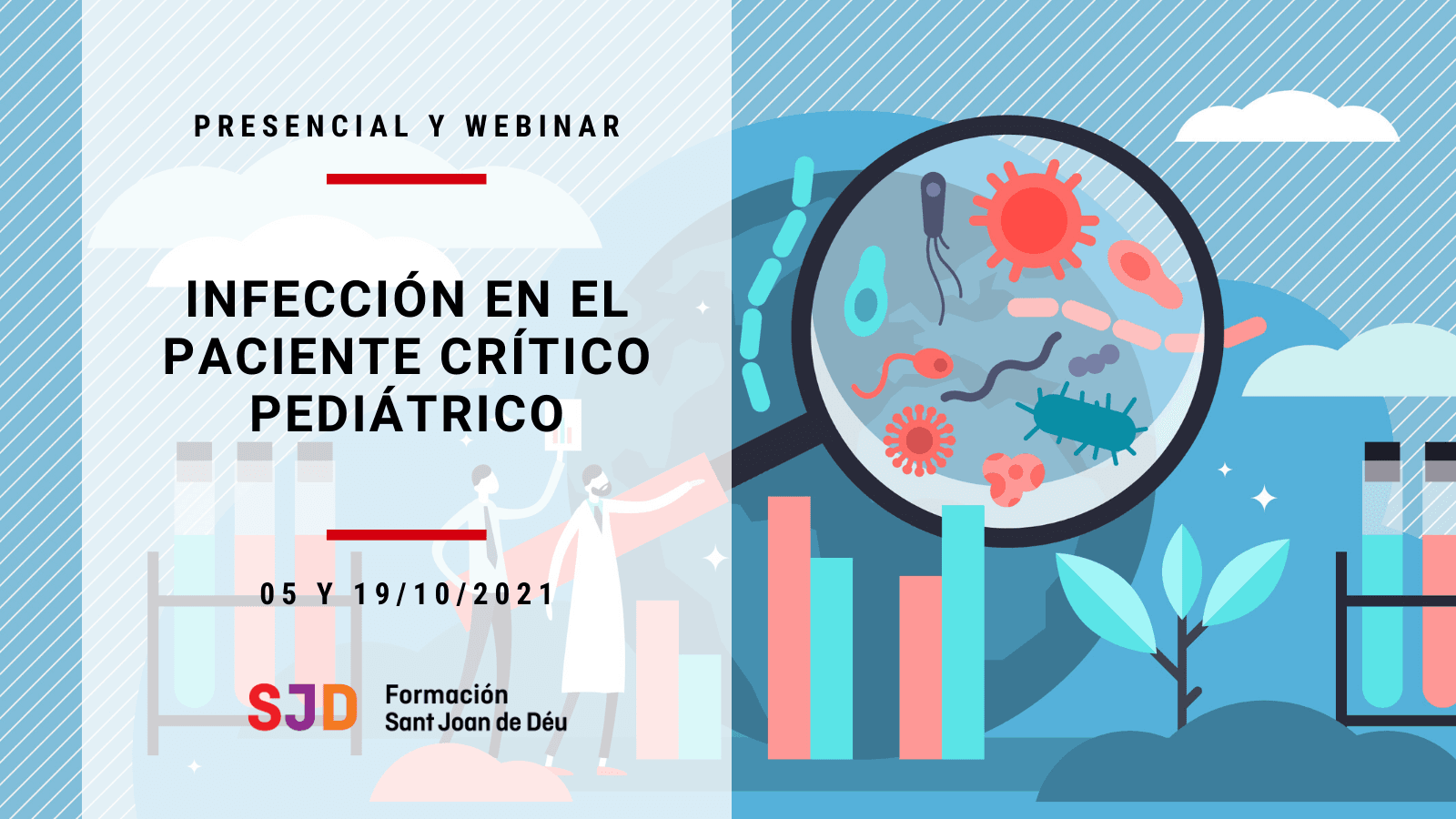 PRESENCIAL Y WEBINAR

INFECCIÓN EN EL PACIENTE CRÍTICO PEDIÁTRICO

05 Y 19/10/2021

SJD Formación Sant Joan de Déu